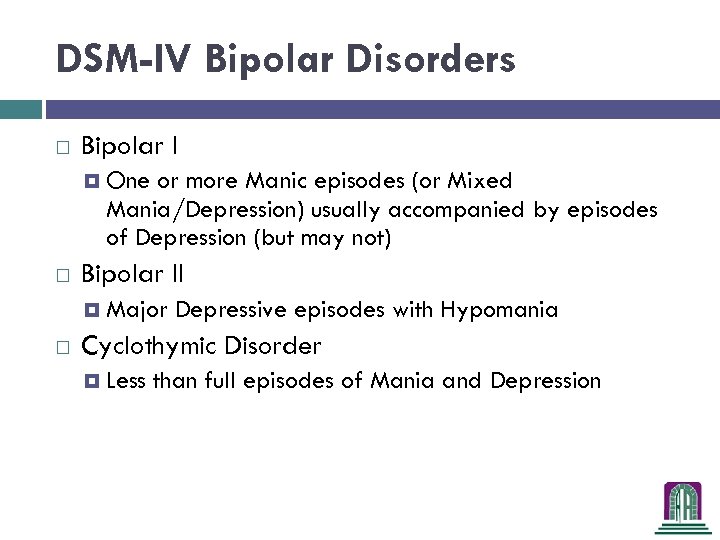 DSM-IV Bipolar Disorders

Bipolar I

One or more Manic episodes (or Mixed Mania/Depression) usually accompanied by episodes of Depression (but may not)

Bipolar II

Major Depressive episodes with Hypomania

Cyclothymic Disorder

Less than full episodes of Mania and Depression